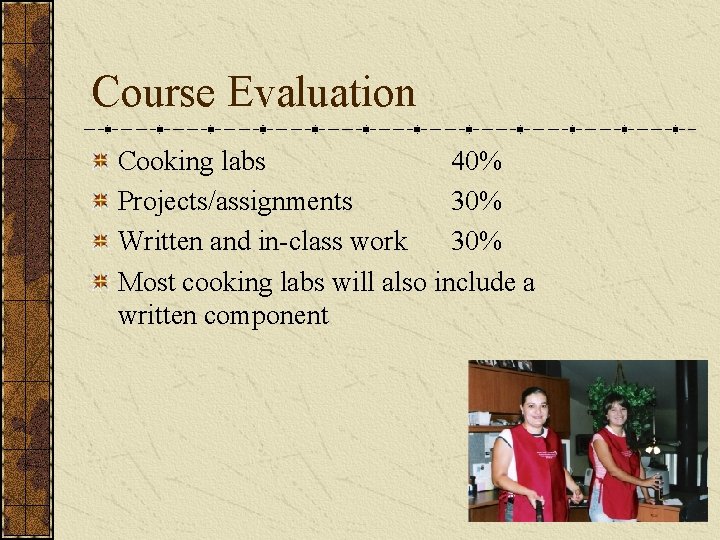 Course Evaluation

Cooking labs 40%

Projects/assignments 30%

Written and in-class work 30%

Most cooking labs will also include a written component